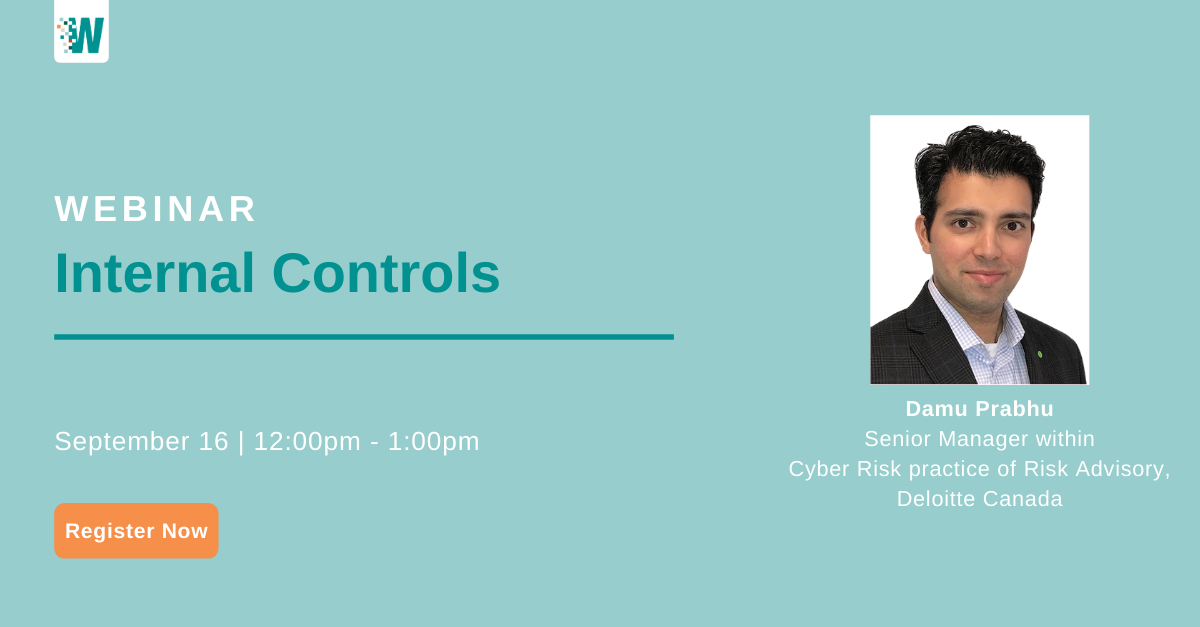 W

WEBINAR
Internal Controls

September 16 | 12:00pm - 1:00pm

Register Now

Damu Prabhu
Senior Manager within
Cyber Risk practice of Risk Advisory,
Deloitte Canada